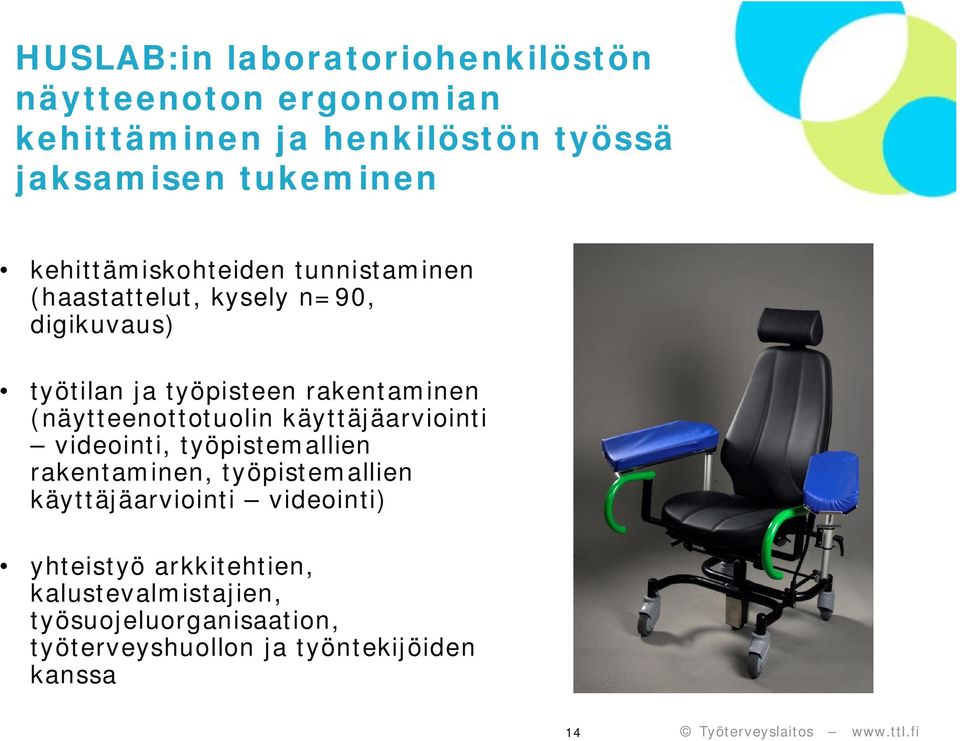 HUSLAB:in laboratoriohenkilöstön näytteenoton ergonomian kehittäminen ja henkilöstön työssä jaksamisen tukeminen

• kehittämiskohteiden tunnistaminen (haastattelut, kysely n=90, digikuvaus)

• työtilan ja työpisteen rakentaminen (näytteenottotuolin käyttäjäarviointi – videointi, työpistemallien rakentaminen, työpistemallien käyttäjäarviointi – videointi)

• yhteistyö arkkitehtien, kalustevalmistajien, työsuojeluorganisaation, työterveyshuollon ja työntekijöiden kanssa

14

© Työterveyslaitos – www.ttl.fi